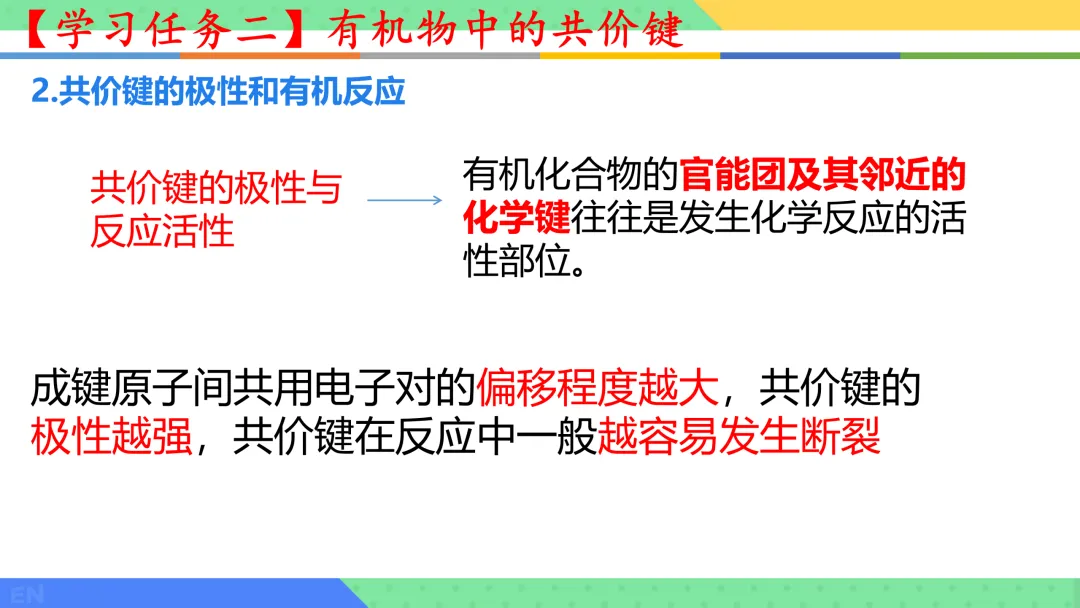 【学习任务二】有机物中的共价键

2.共价键的极性和有机反应

共价键的极性与反应活性

有机化合物的官能团及其邻近的化学键往往是发生化学反应的活性部位。

成键原子间共用电子对的偏移程度越大，共价键的极性越强，共价键在反应中一般越容易发生断裂

EN